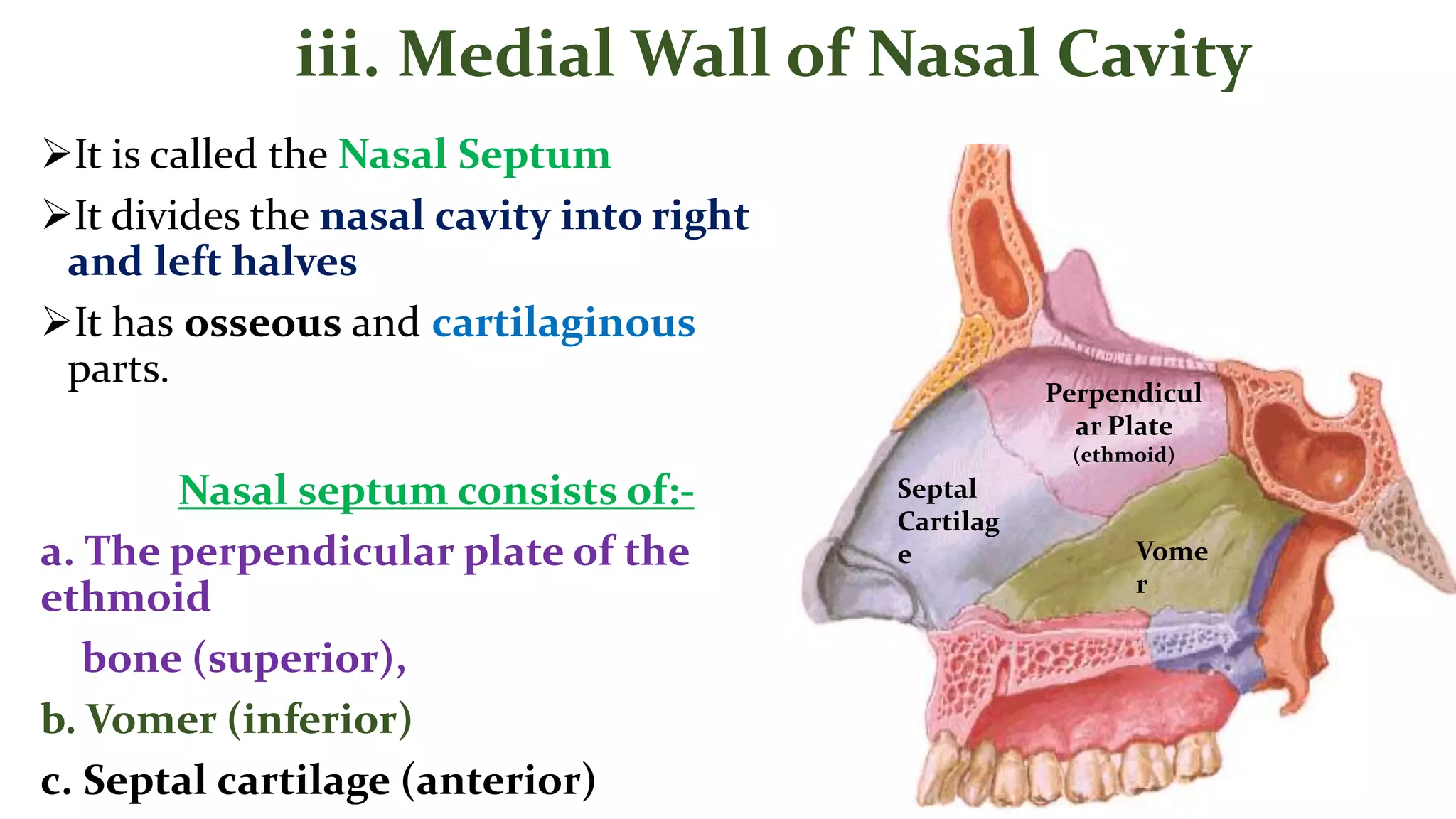 iii. Medial Wall of Nasal Cavity

➢It is called the Nasal Septum

➢It divides the nasal cavity into right and left halves

➢It has osseous and cartilaginous parts.

Nasal septum consists of:-

a. The perpendicular plate of the ethmoid

bone (superior),

b. Vomer (inferior)

c. Septal cartilage (anterior)

Perpendicul ar Plate (ethmoid)

Septal Cartilag e

Vome r